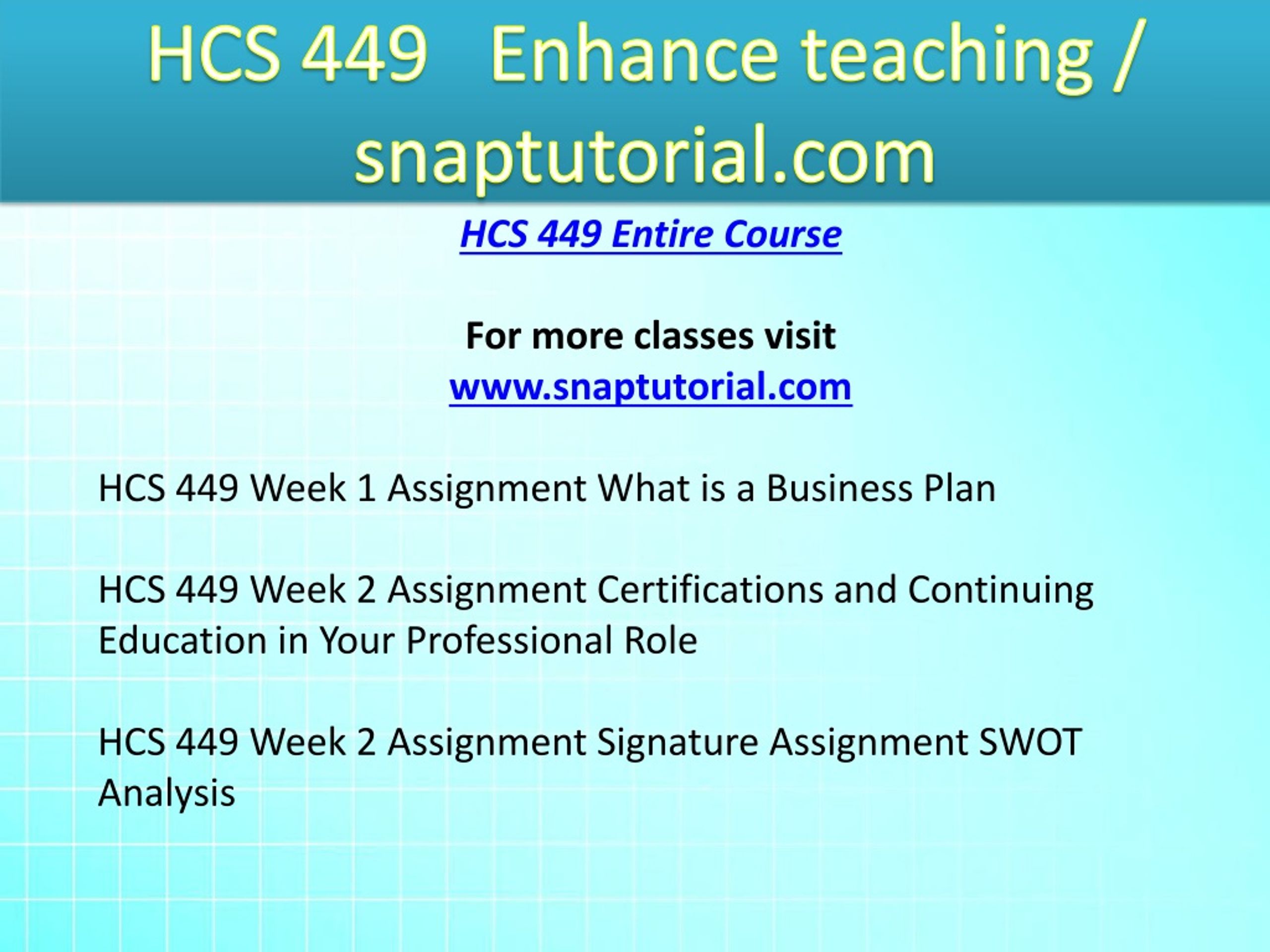 HCS 449 Enhance teaching / snaptutorial.com

HCS 449 Entire Course

For more classes visit
www.snaptutorial.com

HCS 449 Week 1 Assignment What is a Business Plan

HCS 449 Week 2 Assignment Certifications and Continuing Education in Your Professional Role

HCS 449 Week 2 Assignment Signature Assignment SWOT Analysis